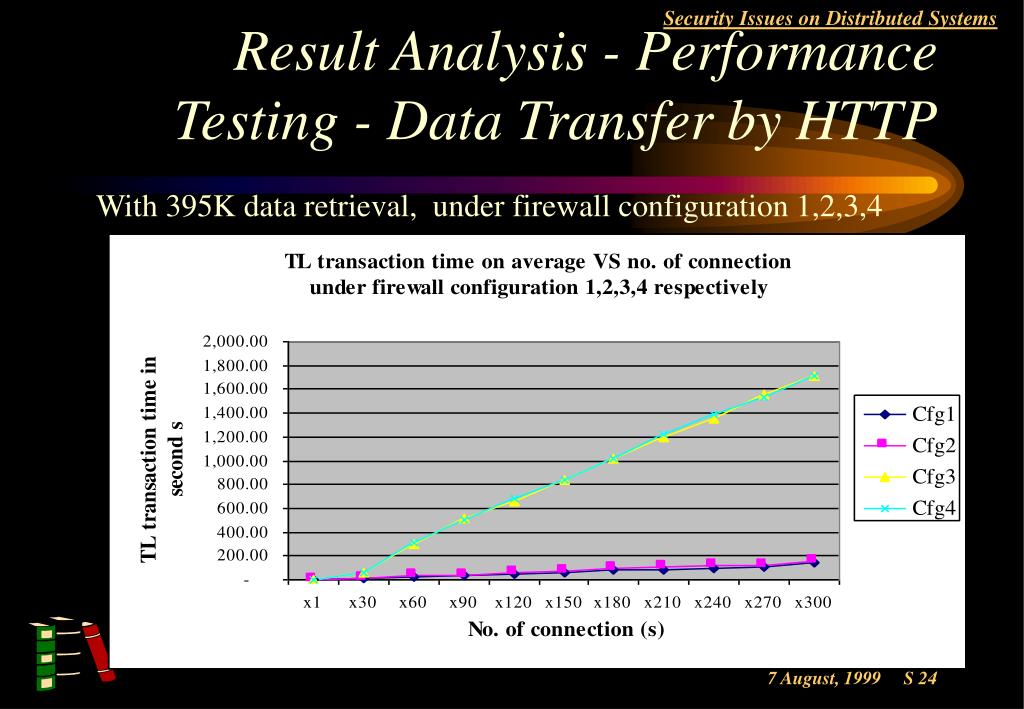 Security Issues on Distributed Systems

Result Analysis - Performance Testing - Data Transfer by HTTP

With 395K data retrieval, under firewall configuration 1,2,3,4

TL transaction time on average VS no. of connection under firewall configuration 1,2,3,4 respectively

TL transaction time in second s

2,000.00
1,800.00
1,600.00
1,400.00
1,200.00
1,000.00
800.00
600.00
400.00
200.00
-

x1 x30 x60 x90 x120 x150 x180 x210 x240 x270 x300

No. of connection (s)

Cfg1
Cfg2
Cfg3
Cfg4

7 August, 1999 S 24